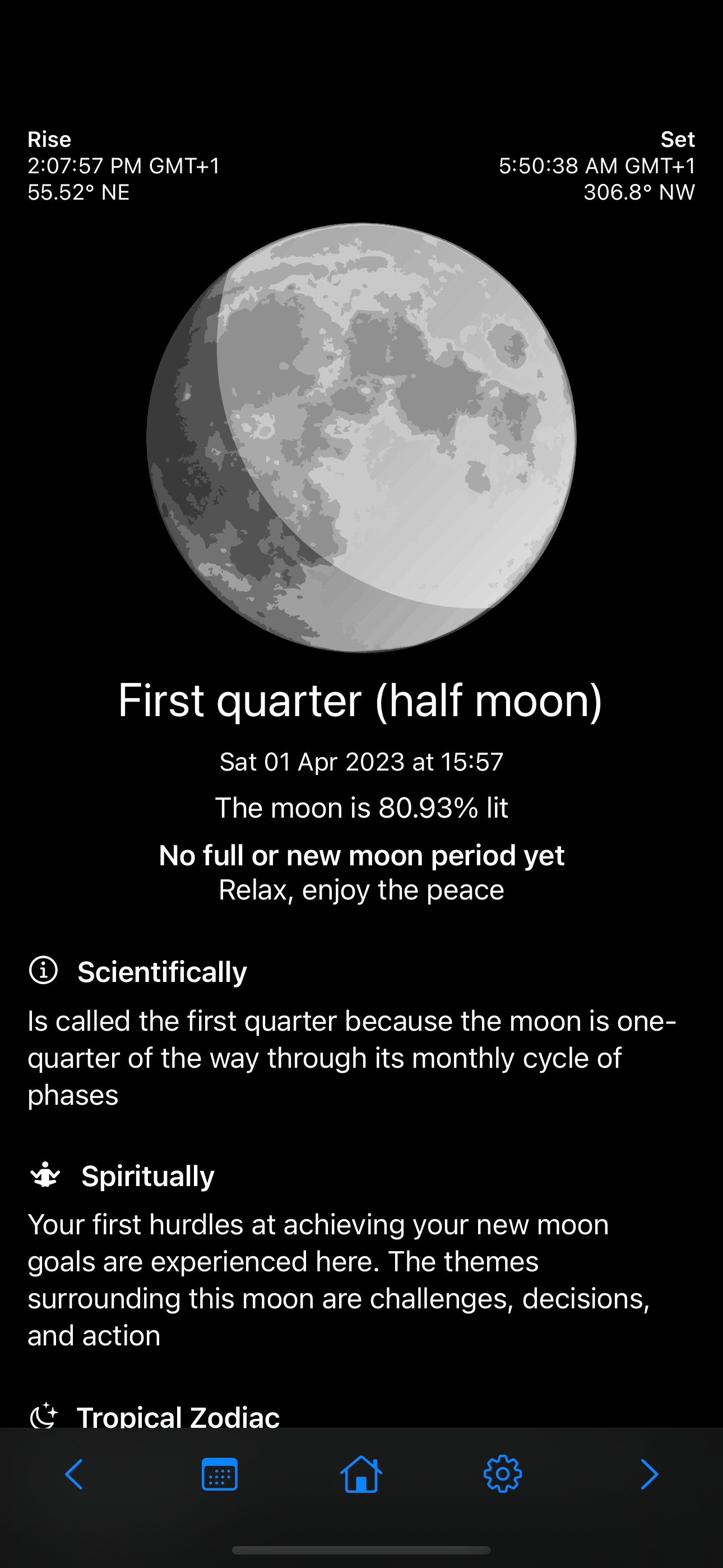 Rise
2:07:57 PM GMT+1
55.52° NE

Set
5:50:38 AM GMT+1
306.8° NW

First quarter (half moon)

Sat 01 Apr 2023 at 15:57

The moon is 80.93% lit

No full or new moon period yet
Relax, enjoy the peace

Scientifically

Is called the first quarter because the moon is one-quarter of the way through its monthly cycle of phases

Spiritually

Your first hurdles at achieving your new moon goals are experienced here. The themes surrounding this moon are challenges, decisions, and action

Tropical Zodiac